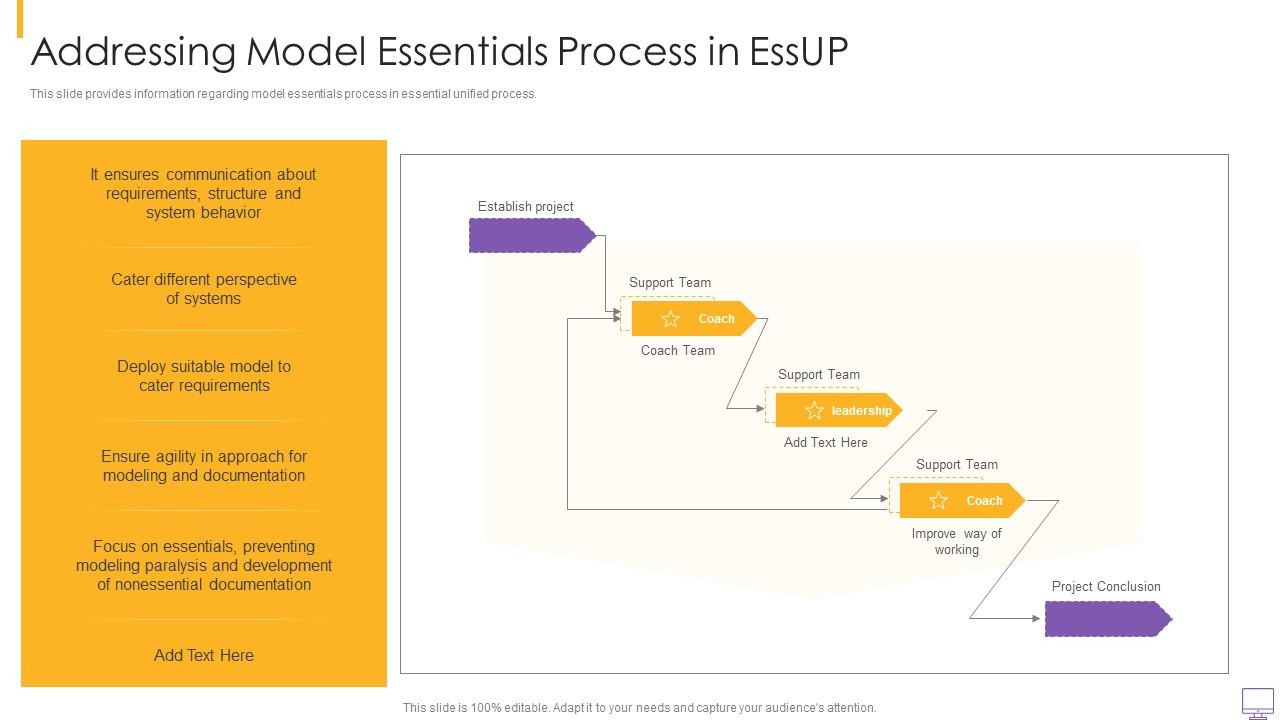 Addressing Model Essentials Process in EssUP

This slide provides information regarding model essentials process in essential unified process.

It ensures communication about requirements, structure and system behavior

Cater different perspective of systems

Deploy suitable model to cater requirements

Ensure agility in approach for modeling and documentation

Focus on essentials, preventing modeling paralysis and development of nonessential documentation

Add Text Here

Establish project

Support Team

Coach

Coach Team

Support Team

leadership

Add Text Here

Support Team

Coach

Improve way of working

Project Conclusion

This slide is 100% editable. Adapt it to your needs and capture your audience's attention.